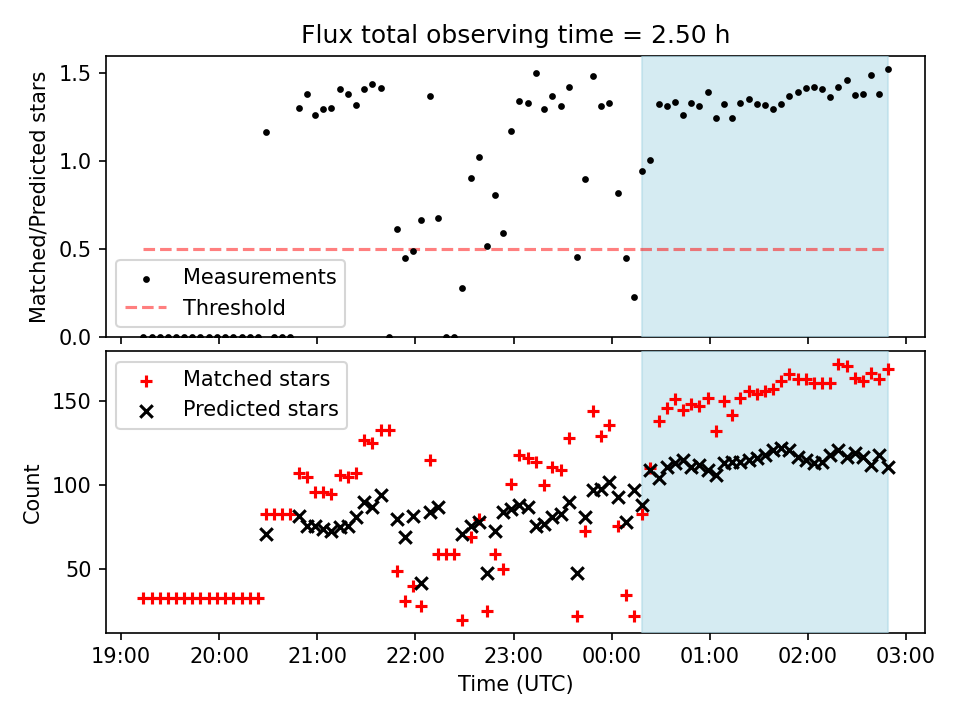 Flux total observing time = 2.50 h

Matched/Predicted stars

1.5
1.0
0.5
0.0

Measurements
Threshold

Count

150
100
50

Matched stars
Predicted stars

19:00 20:00 21:00 22:00 23:00 00:00 01:00 02:00 03:00

Time (UTC)